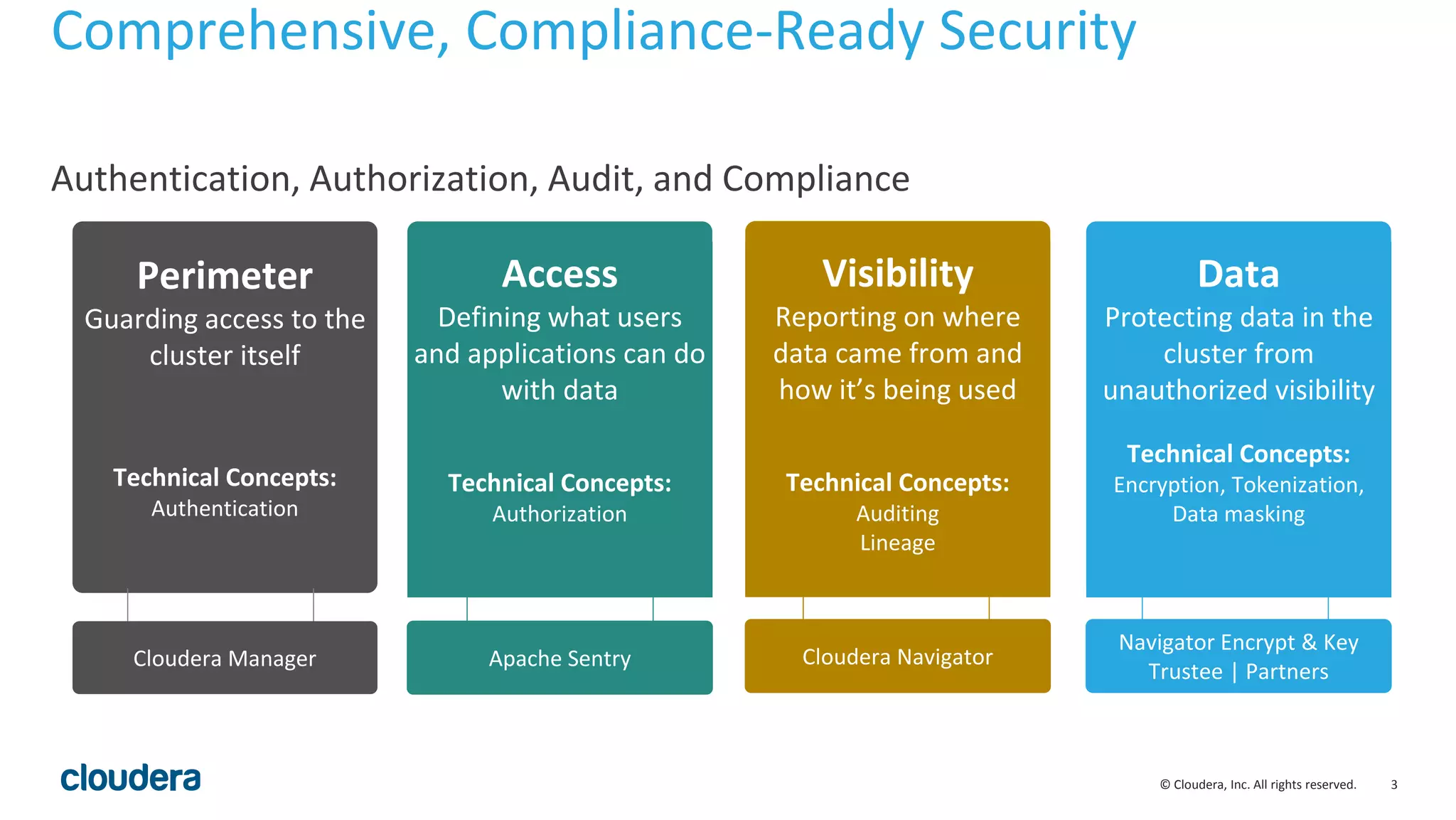 Comprehensive, Compliance-Ready Security

Authentication, Authorization, Audit, and Compliance

Perimeter
Guarding access to the cluster itself

Technical Concepts:
Authentication

Cloudera Manager

Access
Defining what users and applications can do with data

Technical Concepts:
Authorization

Apache Sentry

Visibility
Reporting on where data came from and how it's being used

Technical Concepts:
Auditing
Lineage

Cloudera Navigator

Data
Protecting data in the cluster from unauthorized visibility

Technical Concepts:
Encryption, Tokenization, Data masking

Navigator Encrypt & Key Trustee | Partners

cloudera

© Cloudera, Inc. All rights reserved. 3